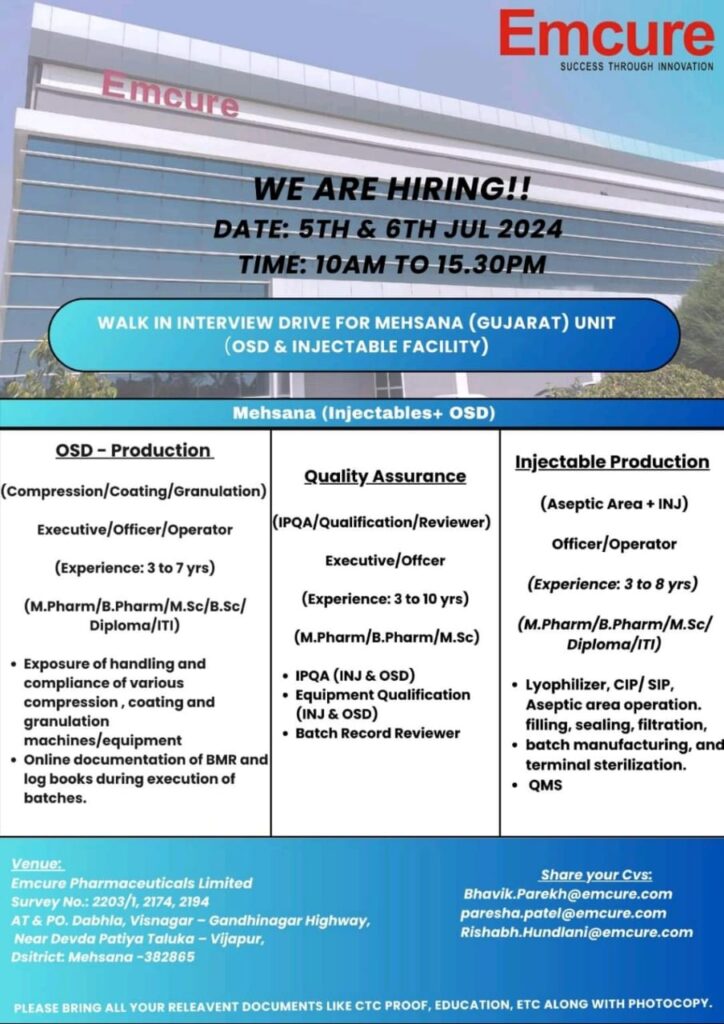 Emcure
SUCCESS THROUGH INNOVATION

Emcure

WE ARE HIRING!!
DATE: 5TH & 6TH JUL 2024
TIME: 10AM TO 15.30PM

WALK IN INTERVIEW DRIVE FOR MEHSANA (GUJARAT) UNIT (OSD & INJECTABLE FACILITY)

Mehsana (Injectables+ OSD)

OSD - Production

(Compression/Coating/Granulation)

Executive/Officer/Operator

(Experience: 3 to 7 yrs)

(M.Pharm/B.Pharm/M.Sc/B.Sc/ Diploma/ITI)

• Exposure of handling and compliance of various compression , coating and granulation machines/equipment
• Online documentation of BMR and log books during execution of batches.

Quality Assurance

(IPQA/Qualification/Reviewer)

Executive/Offcer

(Experience: 3 to 10 yrs)

(M.Pharm/B.Pharm/M.Sc)

• IPQA (INJ & OSD)
• Equipment Qualification (INJ & OSD)
• Batch Record Reviewer

Injectable Production

(Aseptic Area + INJ)

Officer/Operator

(Experience: 3 to 8 yrs)

(M.Pharm/B.Pharm/M.Sc/ Diploma/ITI)

• Lyophilizer, CIP/ SIP, Aseptic area operation. filling, sealing, filtration,
• batch manufacturing, and terminal sterilization.
• QMS

Venue:
Emcure Pharmaceuticals Limited
Survey No.: 2203/1, 2174, 2194
AT & PO. Dabhla, Visnagar – Gandhinagar Highway,
Near Devda Patiya Taluka – Vijapur,
Dsitrict: Mehsana -382865

Share your Cvs:
Bhavik.Parekh@emcure.com
paresha.patel@emcure.com
Rishabh.Hundlani@emcure.com

PLEASE BRING ALL YOUR RELEAVENT DOCUMENTS LIKE CTC PROOF, EDUCATION, ETC ALONG WITH PHOTOCOPY.